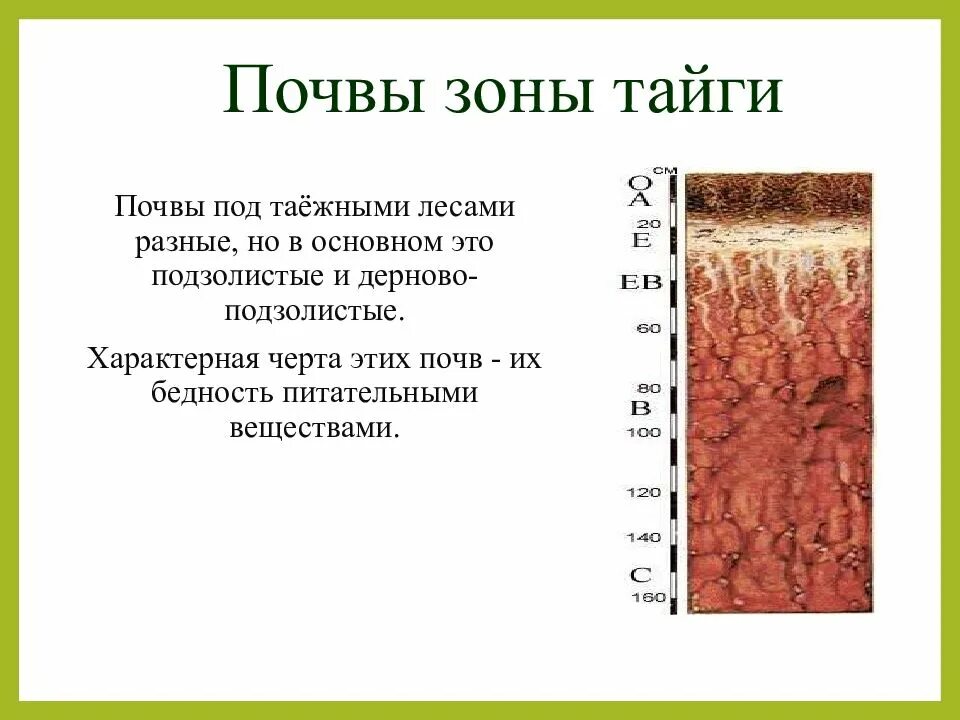 Почвы зоны тайги

Почвы под таёжными лесами разные, но в основном это подзолистые и дерново-подзолистые.

Характерная черта этих почв - их бедность питательными веществами.

см
O
A
20
E
EB
60
80
B
100
120
140
C
160